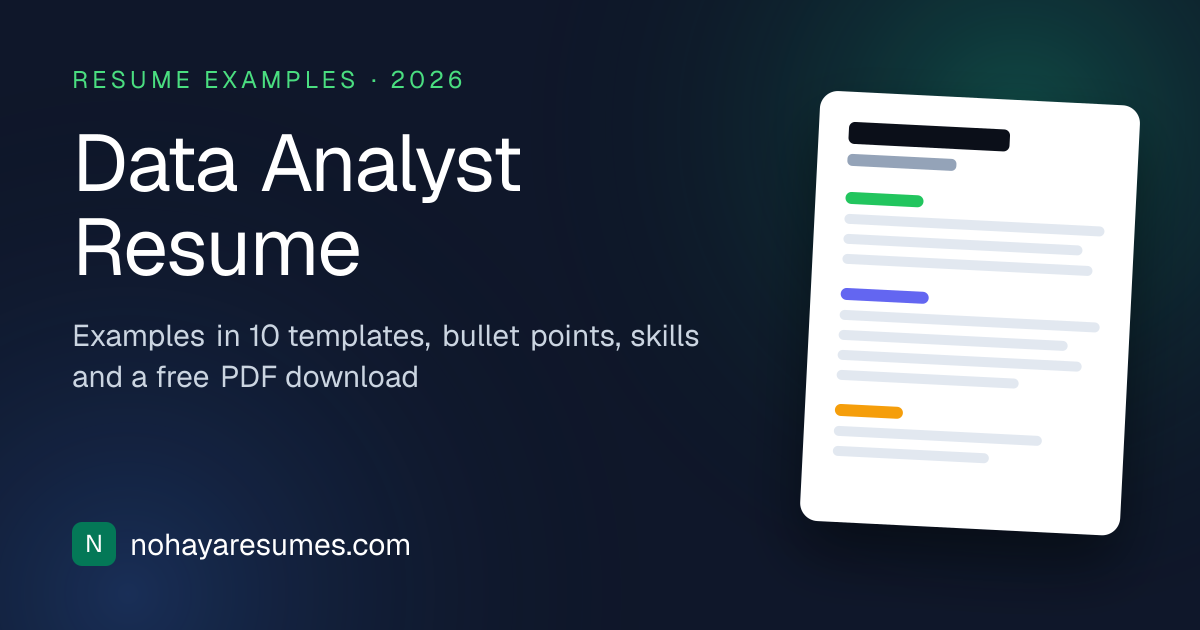 RESUME EXAMPLES · 2026

Data Analyst Resume

Examples in 10 templates, bullet points, skills and a free PDF download

N

nohayaresumes.com